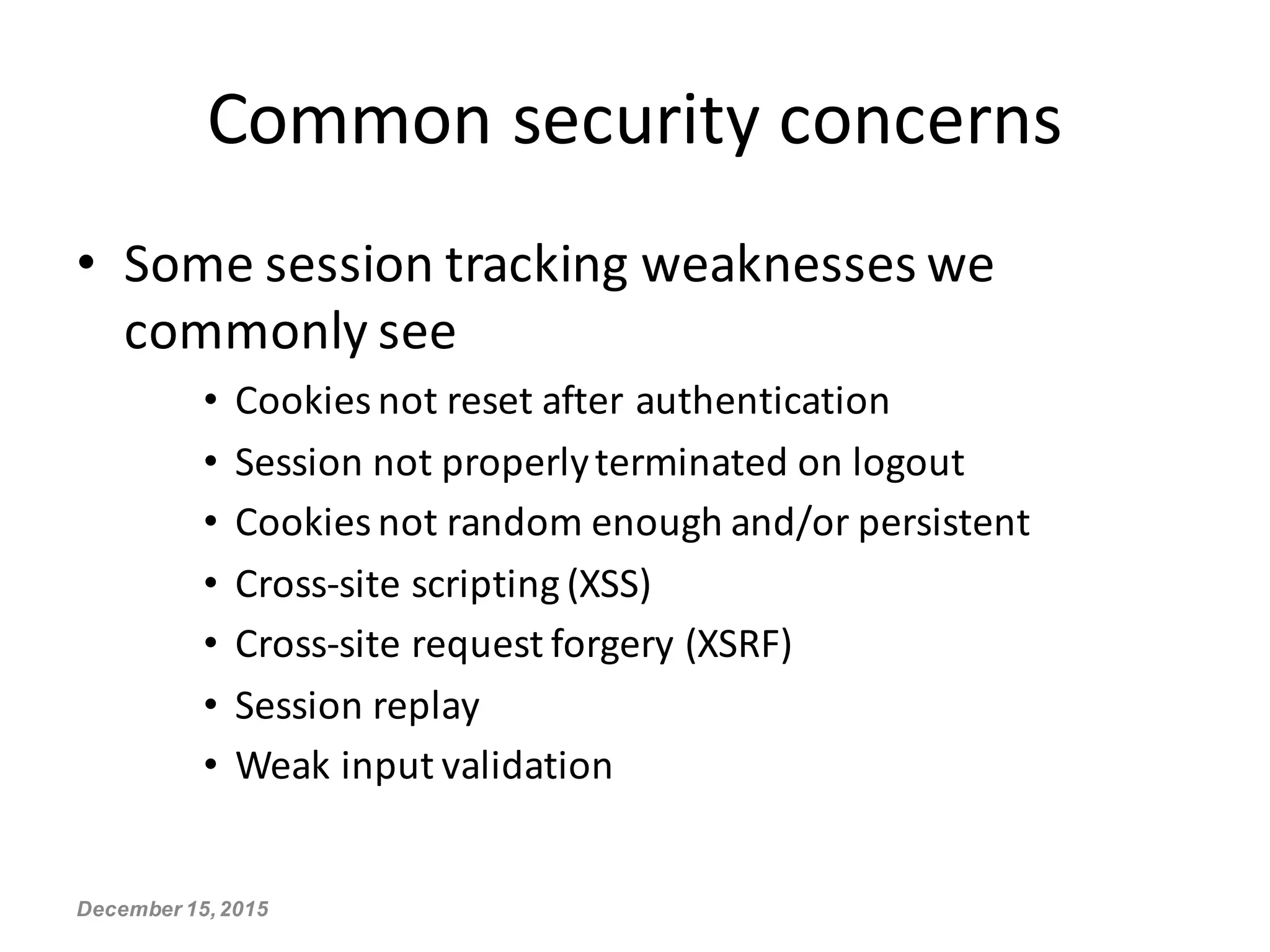 Common security concerns

• Some session tracking weaknesses we commonly see

• Cookies not reset after authentication
• Session not properly terminated on logout
• Cookies not random enough and/or persistent
• Cross-site scripting (XSS)
• Cross-site request forgery (XSRF)
• Session replay
• Weak input validation

December 15, 2015